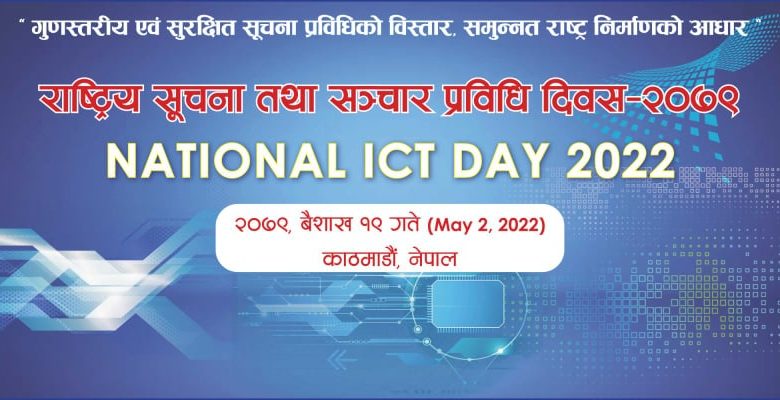 " गुणस्तरीय एवं सुरक्षित सूचना प्रविधिको विस्तार, समुन्नत राष्ट्र निर्माणको आधार "

राष्ट्रिय सूचना तथा सञ्चार प्रविधि दिवस-२०७९

NATIONAL ICT DAY 2022

२०७९, बैशाख १९ गते (May 2, 2022)
काठमाडौं, नेपाल